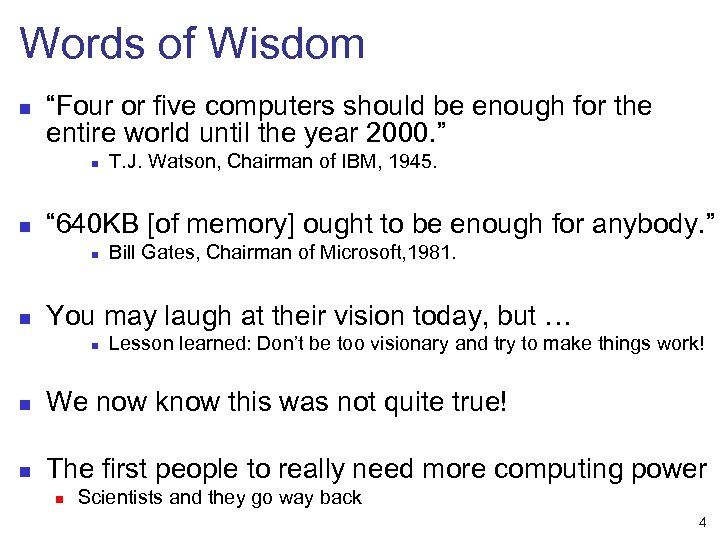 Words of Wisdom

“Four or five computers should be enough for the entire world until the year 2000.”

T.J. Watson, Chairman of IBM, 1945.

“640KB [of memory] ought to be enough for anybody.”

Bill Gates, Chairman of Microsoft,1981.

You may laugh at their vision today, but …

Lesson learned: Don’t be too visionary and try to make things work!

We now know this was not quite true!

The first people to really need more computing power

Scientists and they go way back

4